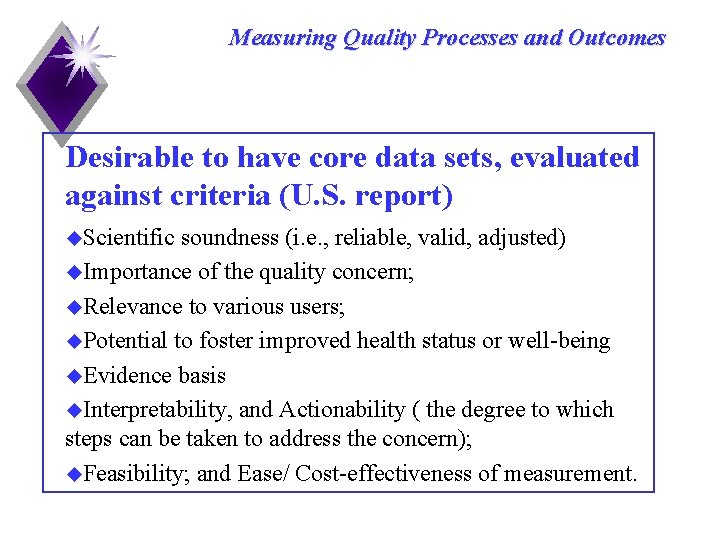 Measuring Quality Processes and Outcomes

Desirable to have core data sets, evaluated against criteria (U.S. report)

◆Scientific soundness (i.e., reliable, valid, adjusted)

◆Importance of the quality concern;

◆Relevance to various users;

◆Potential to foster improved health status or well-being

◆Evidence basis

◆Interpretability, and Actionability ( the degree to which steps can be taken to address the concern);

◆Feasibility; and Ease/ Cost-effectiveness of measurement.